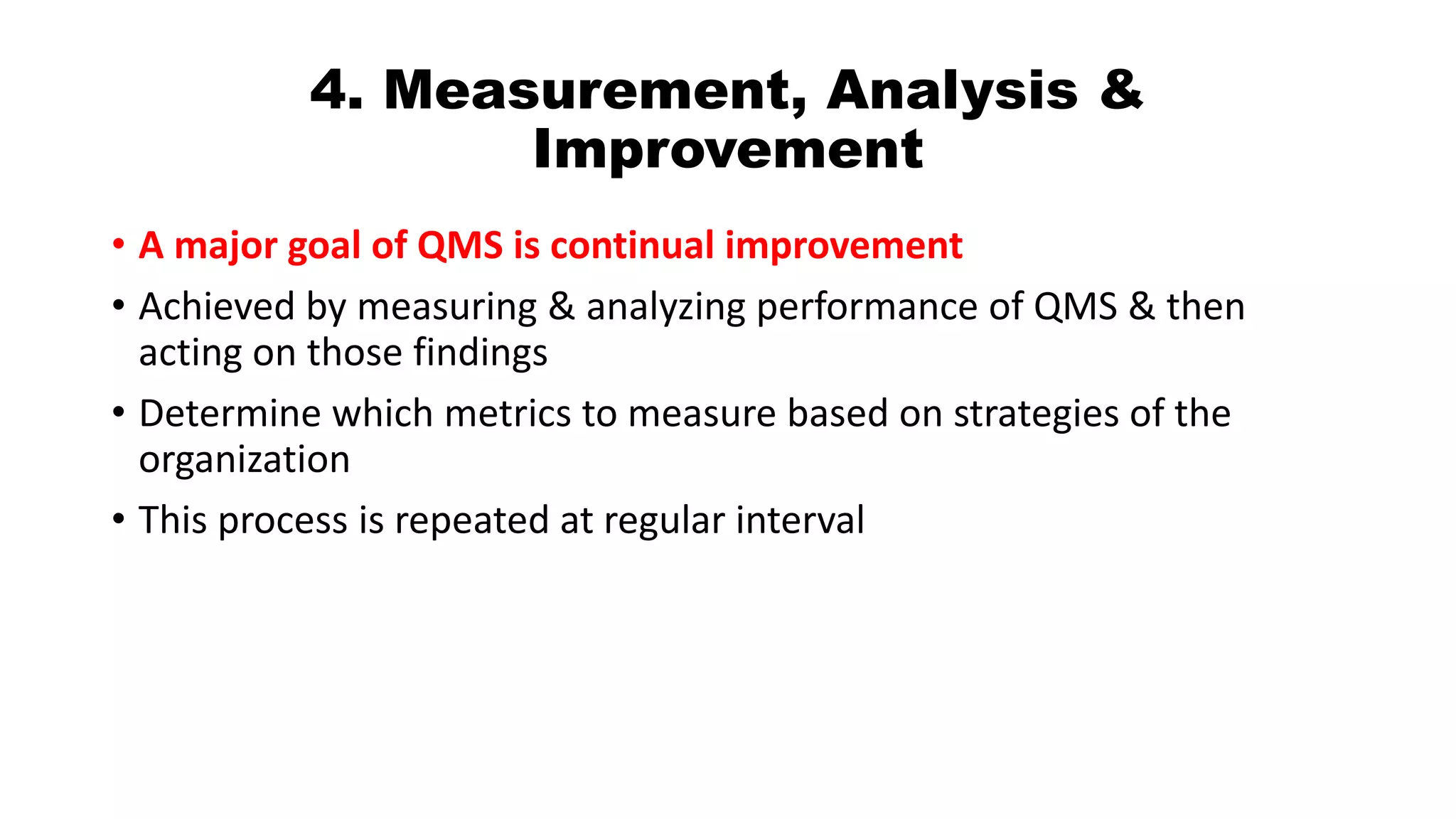 4. Measurement, Analysis & Improvement

• A major goal of QMS is continual improvement
• Achieved by measuring & analyzing performance of QMS & then acting on those findings
• Determine which metrics to measure based on strategies of the organization
• This process is repeated at regular interval